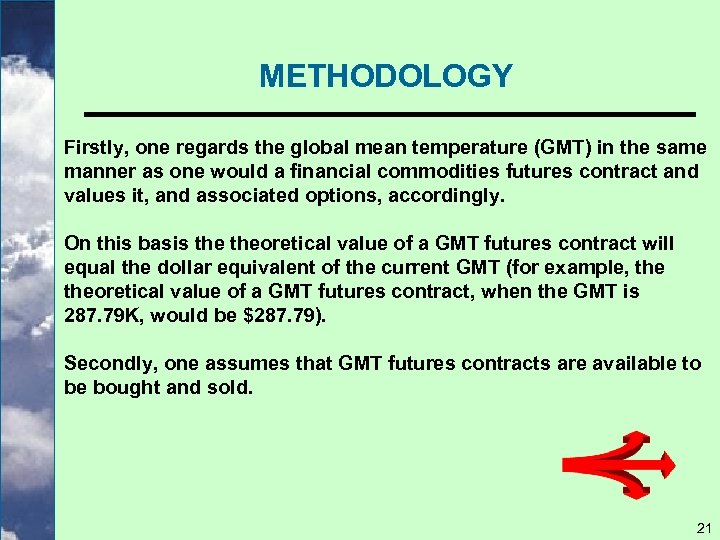 METHODOLOGY

Firstly, one regards the global mean temperature (GMT) in the same manner as one would a financial commodities futures contract and values it, and associated options, accordingly.

On this basis the theoretical value of a GMT futures contract will equal the dollar equivalent of the current GMT (for example, the theoretical value of a GMT futures contract, when the GMT is 287.79K, would be \$287.79).

Secondly, one assumes that GMT futures contracts are available to be bought and sold.

21